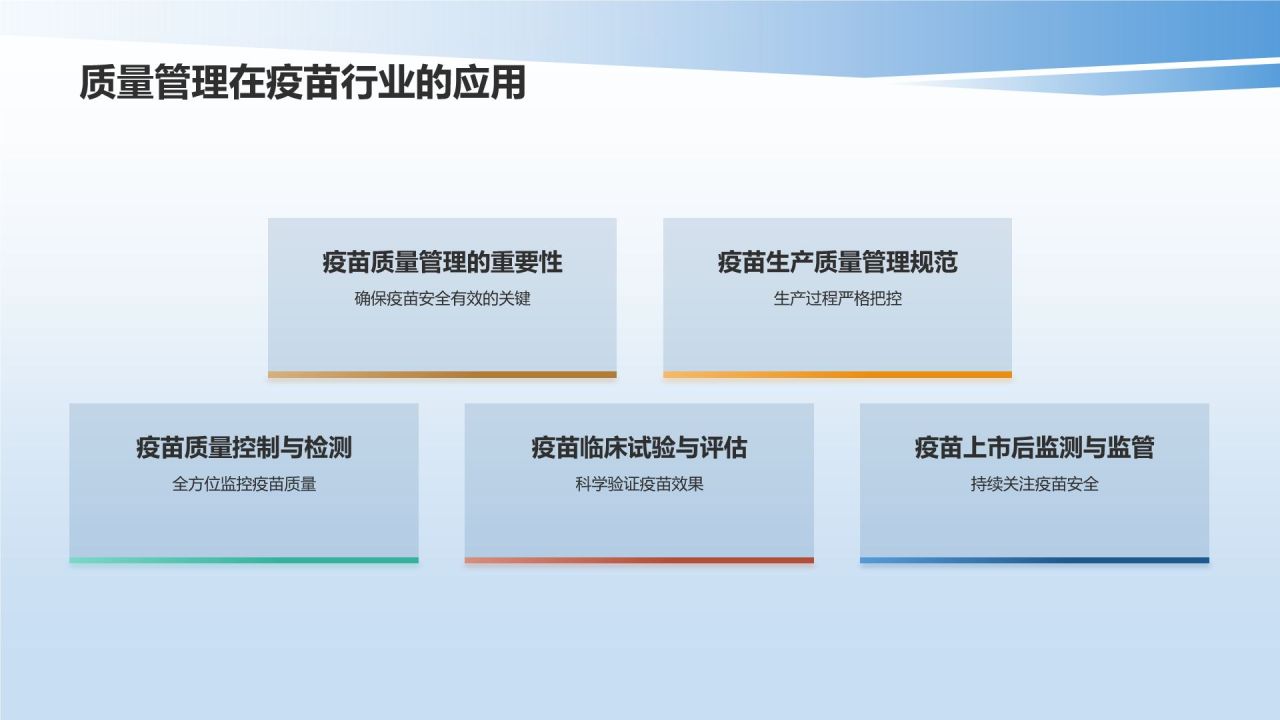 质量管理在疫苗行业的应用

疫苗质量管理的重要性

确保疫苗安全有效的关键

疫苗生产质量管理规范

生产过程严格把控

疫苗质量控制与检测

全方位监控疫苗质量

疫苗临床试验与评估

科学验证疫苗效果

疫苗上市后监测与监管

持续关注疫苗安全